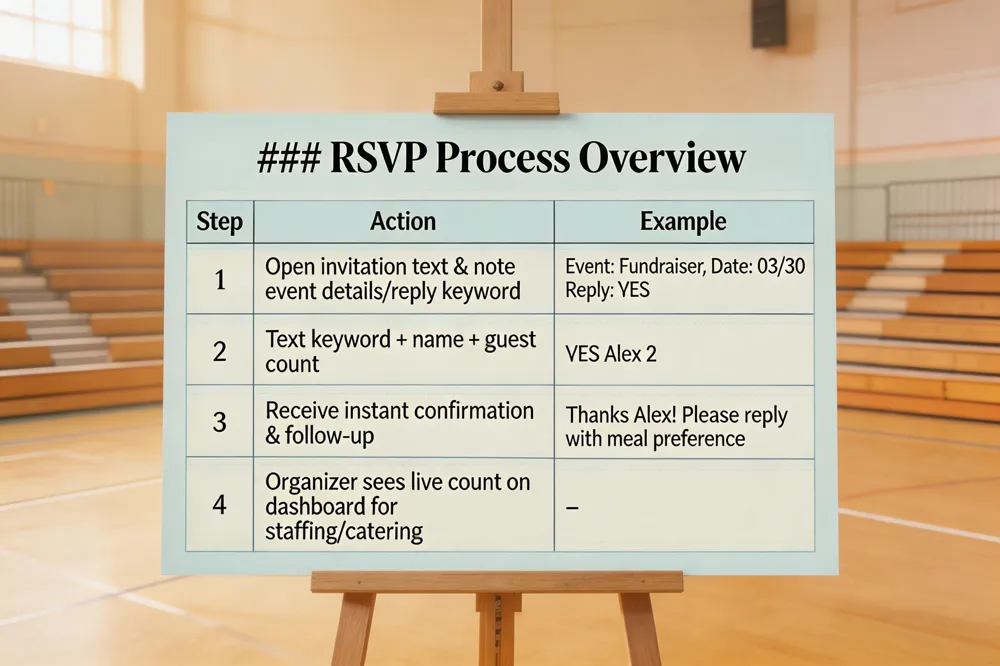 ### RSVP Process Overview

| Step | Action | Example |
|---|---|---|
| 1 | Open invitation text & note event details/reply keyword | Event: Fundraiser, Date: 03/30 Reply: YES |
| 2 | Text keyword + name + guest count | YES Alex 2 |
| 3 | Receive instant confirmation & follow-up | Thanks Alex! Please reply with meal preference |
| 4 | Organizer sees live count on dashboard for staffing/catering | – |